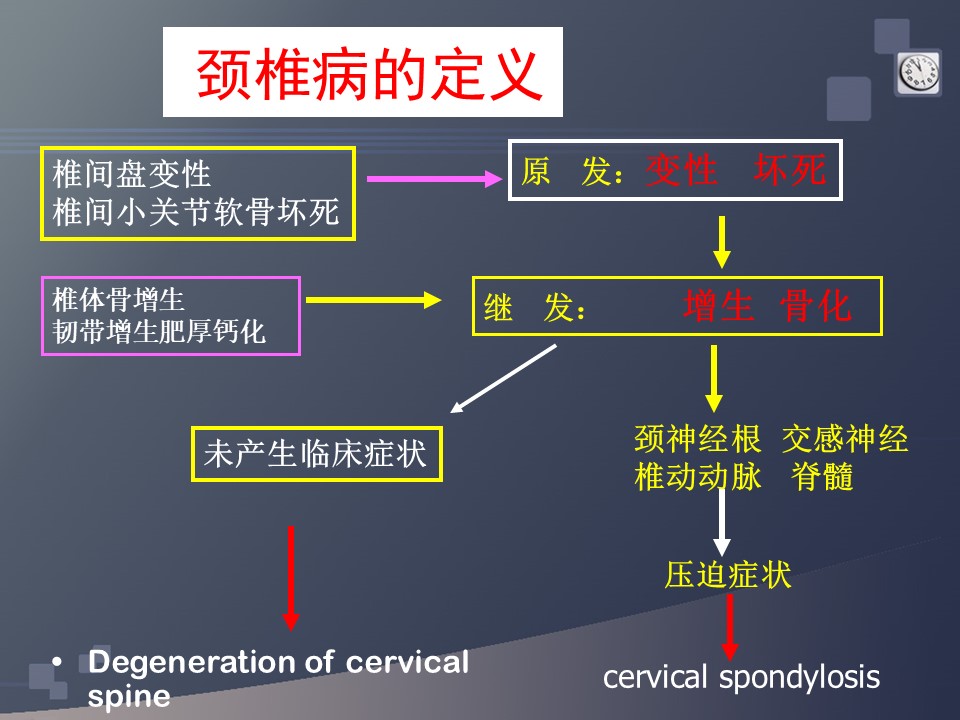 颈椎病的定义

椎间盘变性
椎间小关节软骨坏死

原 发：变性 坏死

椎体骨增生
韧带增生肥厚钙化

继 发： 增生 骨化

未产生临床症状

颈神经根 交感神经
椎动动脉 脊髓

压迫症状

• Degeneration of cervical spine

cervical spondylosis